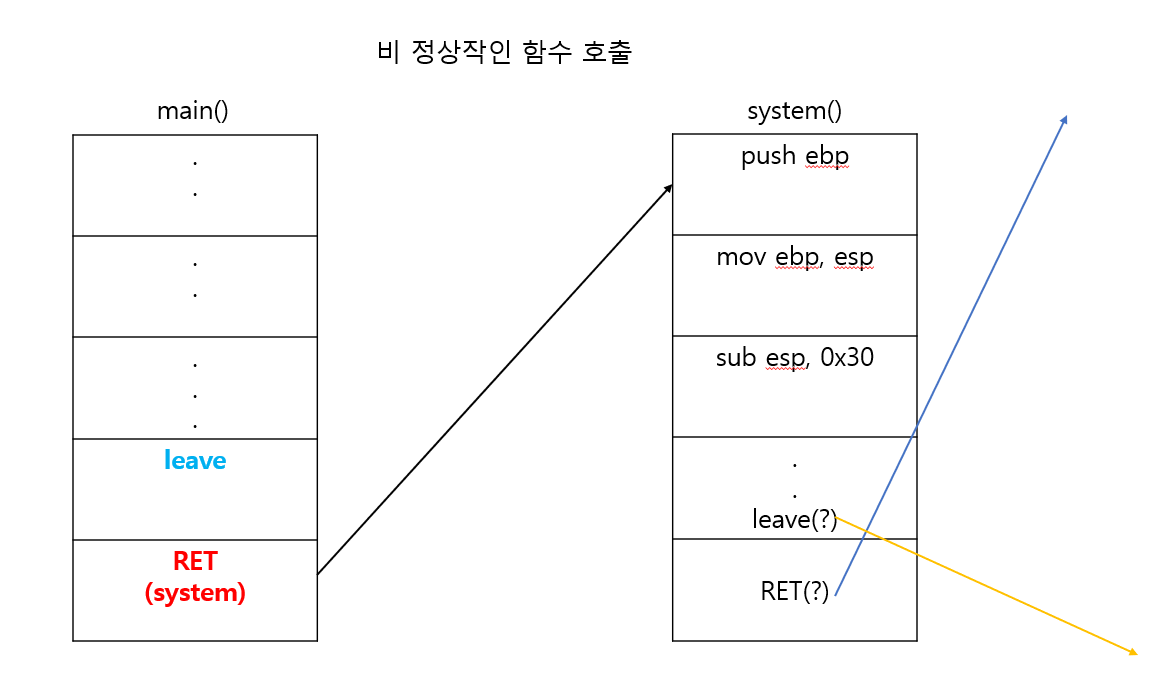 비 정상작인 함수 호출

main()

.
.

.
.

.
.
.

leave

RET
(system)

system()

push ebp

mov ebp, esp

sub esp, 0x30

.
.
leave(?)

RET(?)